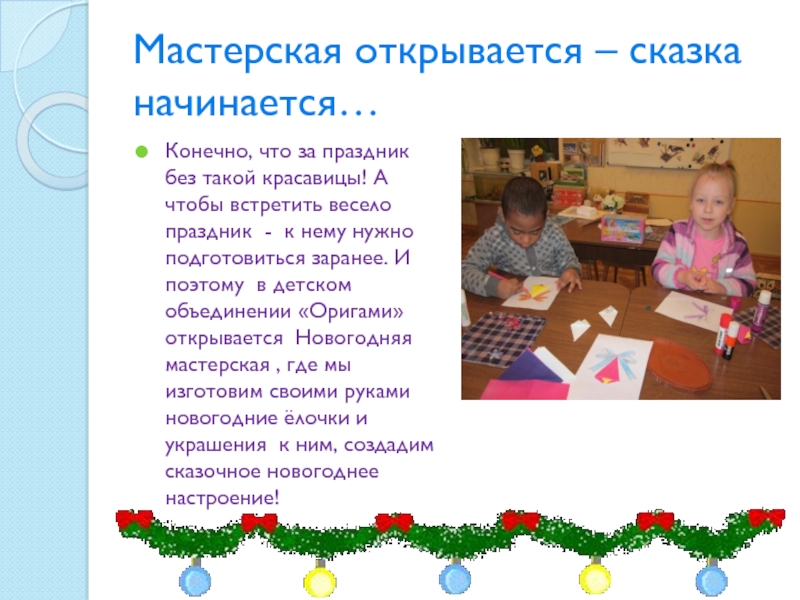 Мастерская открывается – сказка начинается…

Конечно, что за праздник без такой красавицы! А чтобы встретить весело праздник - к нему нужно подготовиться заранее. И поэтому в детском объединении «Оригами» открывается Новогодняя мастерская , где мы изготовим своими руками новогодние ёлочки и украшения к ним, создадим сказочное новогоднее настроение!